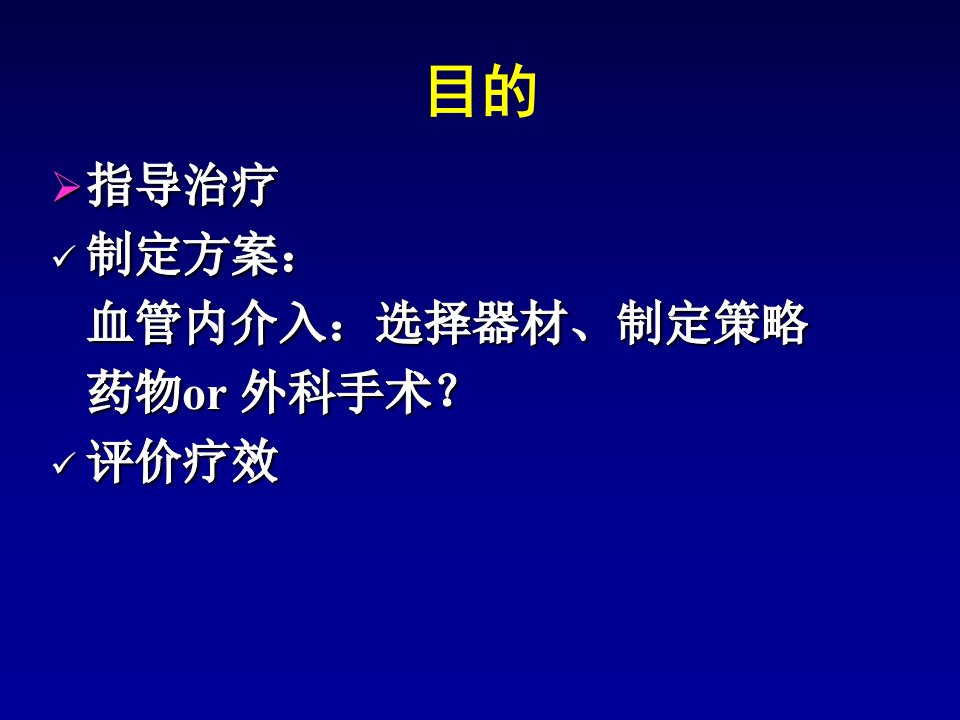 目的

➢ 指导治疗

✓ 制定方案：

血管内介入：选择器材、制定策略

药物or 外科手术？

✓ 评价疗效